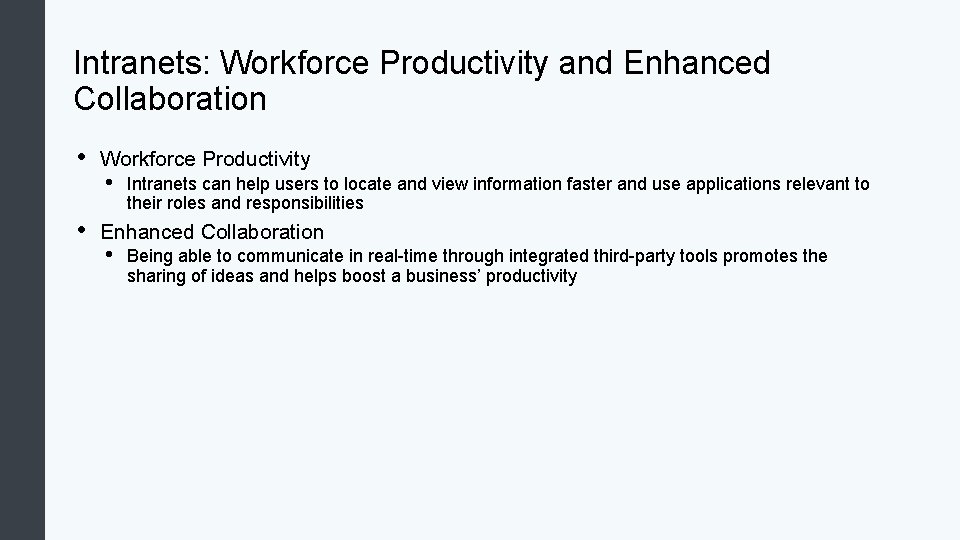 Intranets: Workforce Productivity and Enhanced Collaboration

• Workforce Productivity
  • Intranets can help users to locate and view information faster and use applications relevant to their roles and responsibilities
• Enhanced Collaboration
  • Being able to communicate in real-time through integrated third-party tools promotes the sharing of ideas and helps boost a business’ productivity